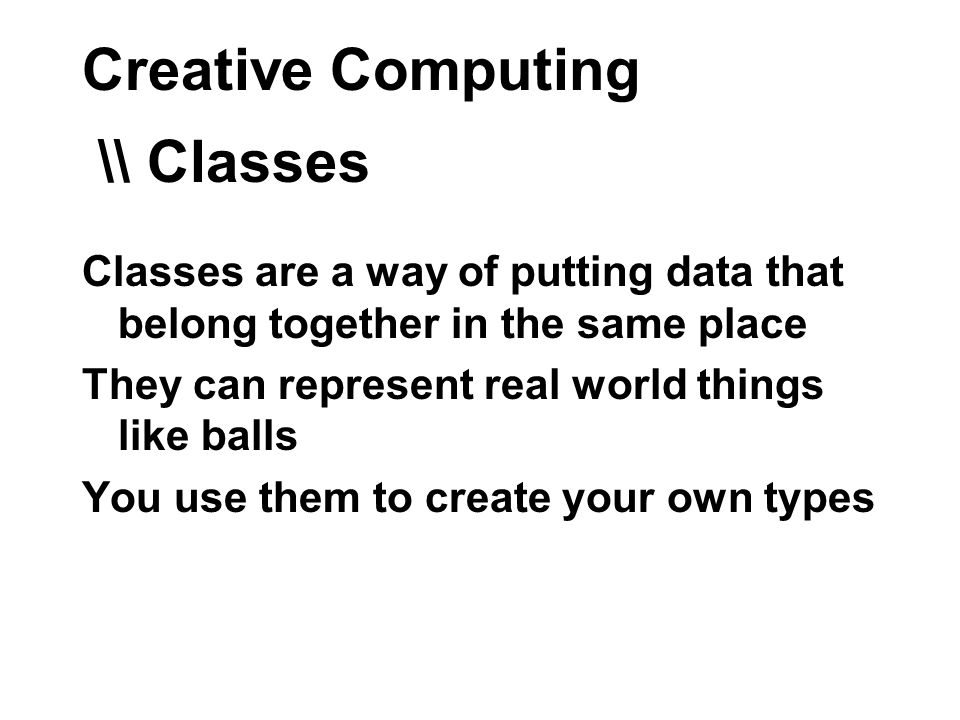 Creative Computing

\\ Classes

Classes are a way of putting data that belong together in the same place

They can represent real world things like balls

You use them to create your own types